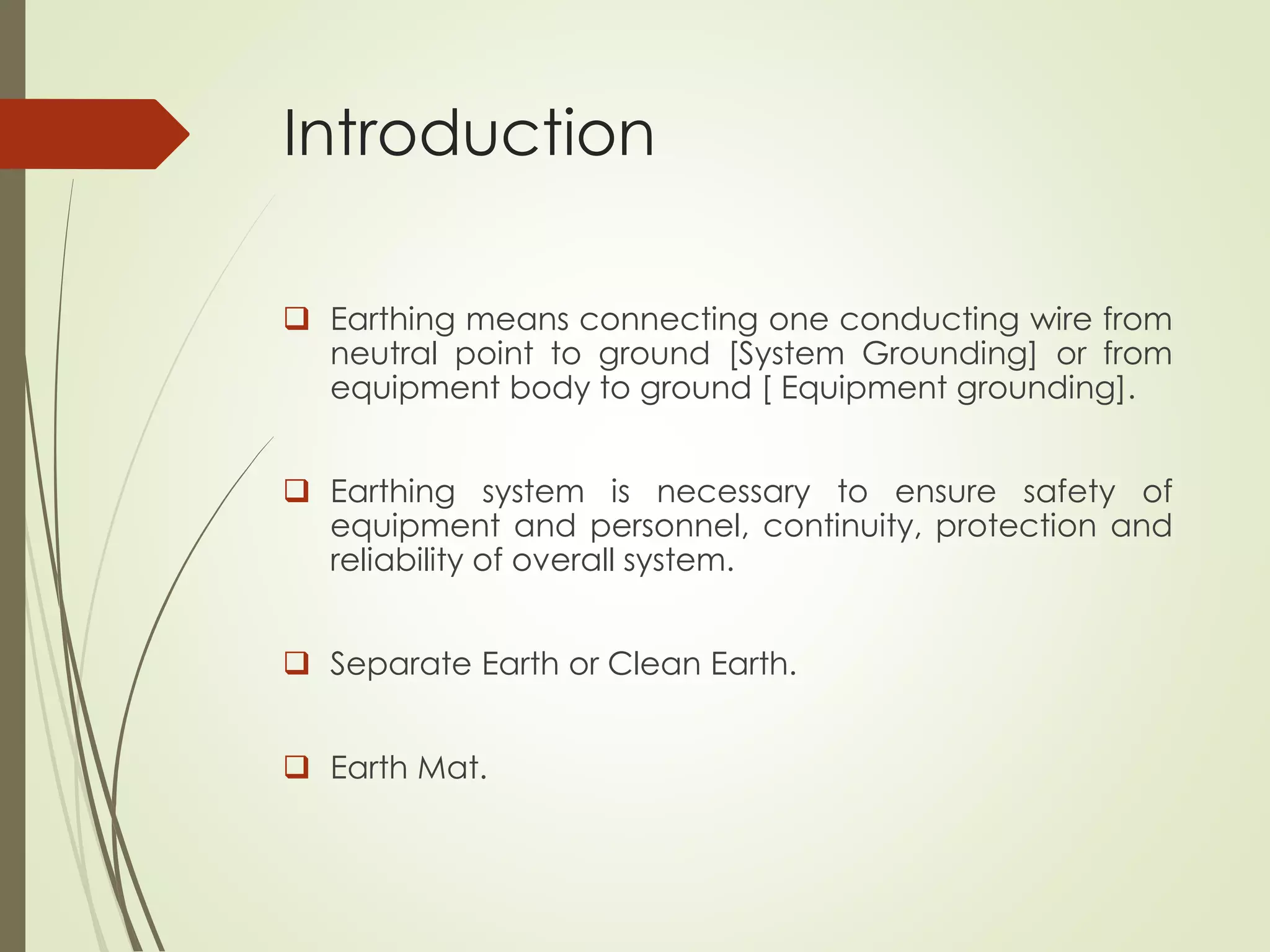 Introduction

❑ Earthing means connecting one conducting wire from neutral point to ground [System Grounding] or from equipment body to ground [ Equipment grounding].

❑ Earthing system is necessary to ensure safety of equipment and personnel, continuity, protection and reliability of overall system.

❑ Separate Earth or Clean Earth.

❑ Earth Mat.